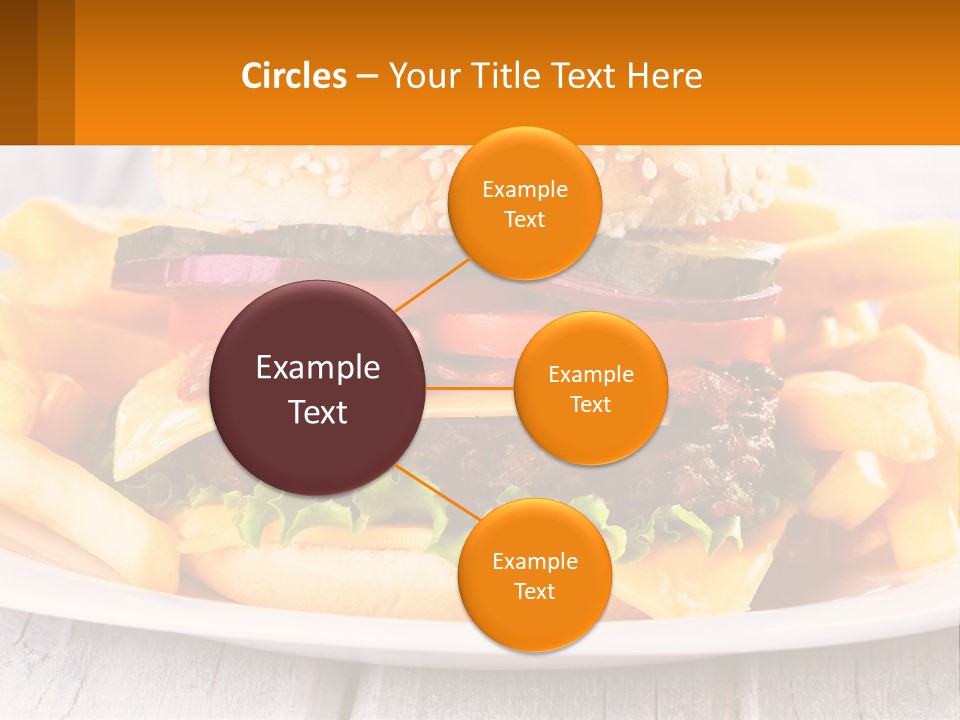 Circles – Your Title Text Here

Example Text

Example Text

Example Text

Example Text